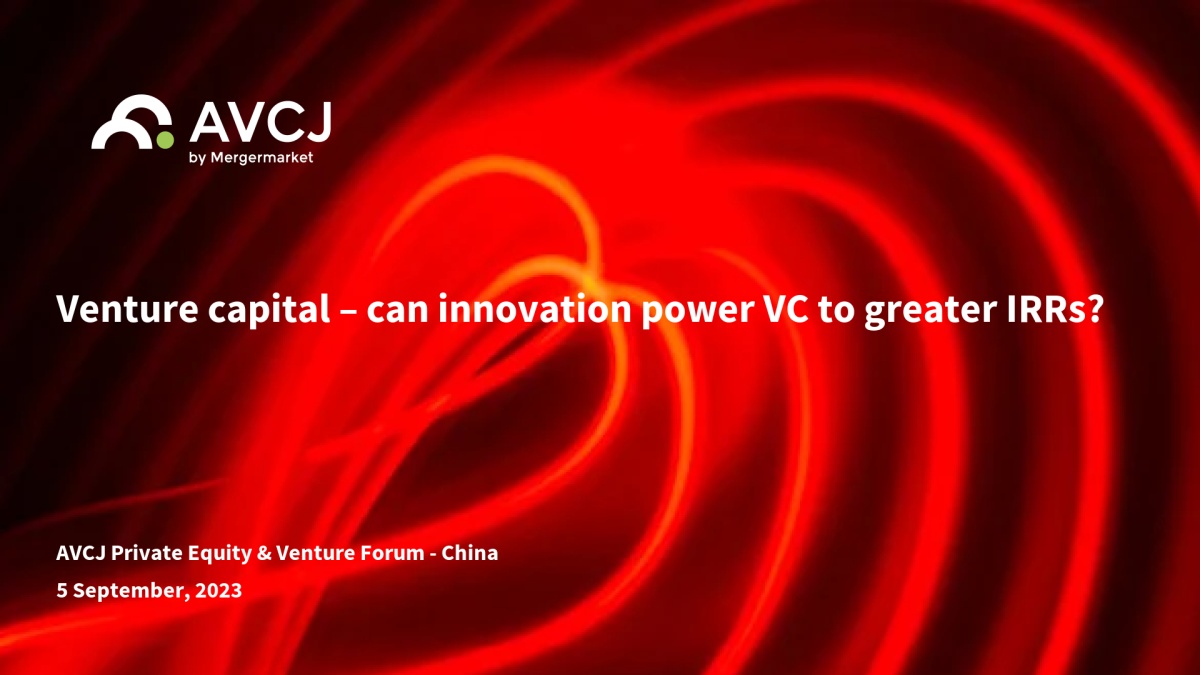 AVCJ
by Mergermarket

Venture capital – can innovation power VC to greater IRRs?

AVCJ Private Equity & Venture Forum - China

5 September, 2023